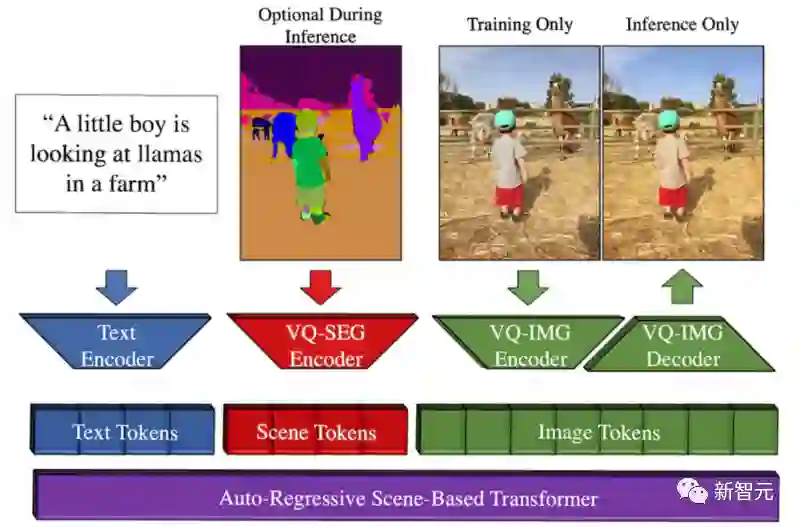 Optional During Inference

Training Only

Inference Only

“A little boy is looking at llamas in a farm”

Text Encoder

VQ-SEG Encoder

VQ-IMG Encoder

VQ-IMG Decoder

Text Tokens

Scene Tokens

Image Tokens

Auto-Regressive Scene-Based Transformer

新智元